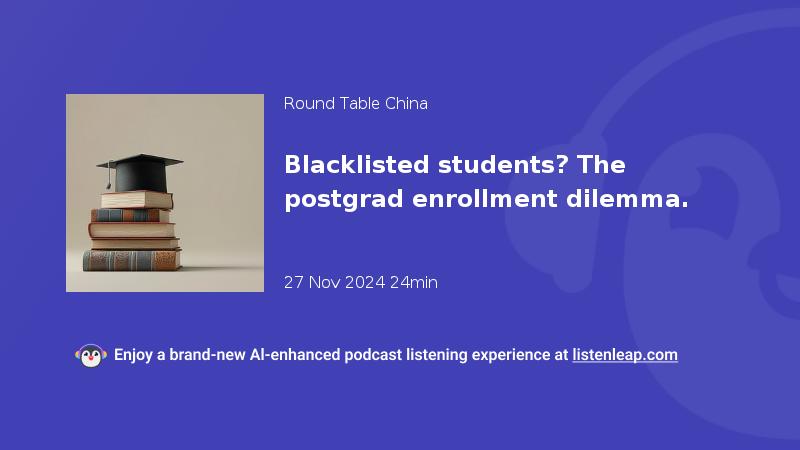 Round Table China

Blacklisted students? The postgrad enrollment dilemma.

27 Nov 2024 24min

Enjoy a brand-new AI-enhanced podcast listening experience at listenleap.com